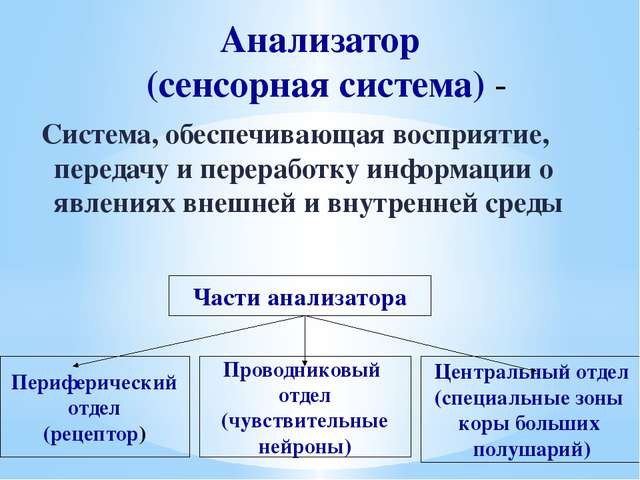 Анализатор
(сенсорная система) -

Система, обеспечивающая восприятие, передачу и переработку информации о явлениях внешней и внутренней среды

Части анализатора

Периферический отдел (рецептор)

Проводниковый отдел (чувствительные нейроны)

Центральный отдел (специальные зоны коры больших полушарий)